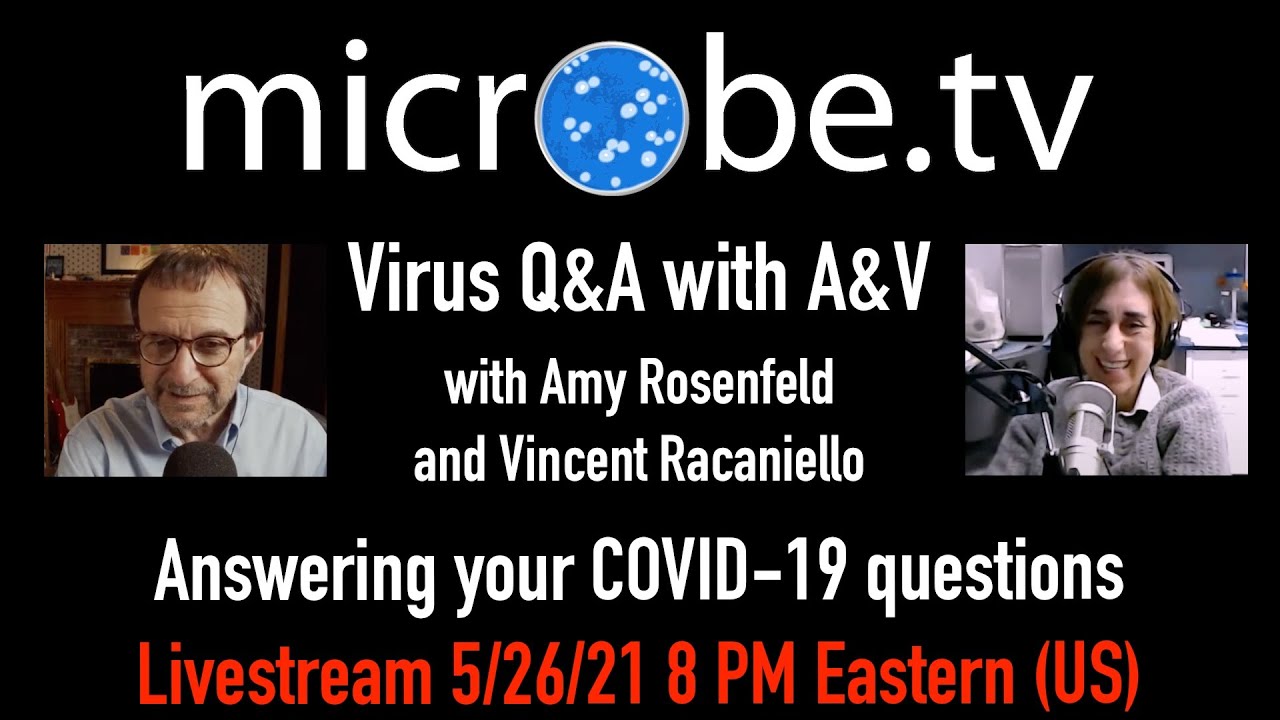 microbe.tv

Virus Q&A with A&V

with Amy Rosenfeld and Vincent Racaniello

Answering your COVID-19 questions

Livestream 5/26/21 8 PM Eastern (US)